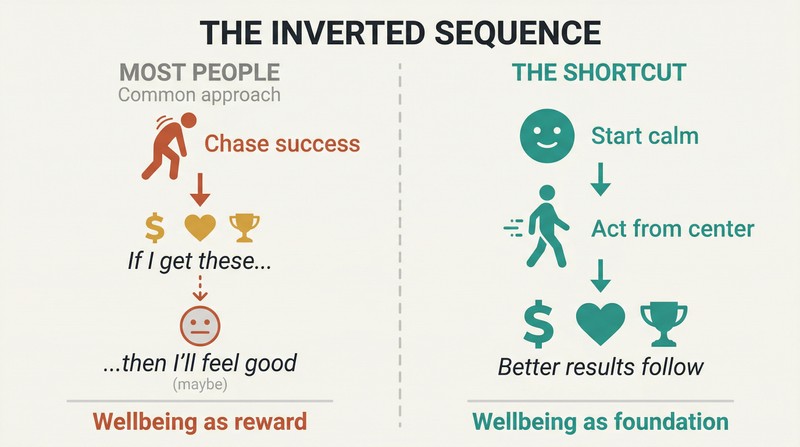 THE INVERTED SEQUENCE

MOST PEOPLE
Common approach

Chase success

$

If I get these...

...then I'll feel good
(maybe)

Wellbeing as reward

THE SHORTCUT

Start calm

Act from center

$

Better results follow

Wellbeing as foundation